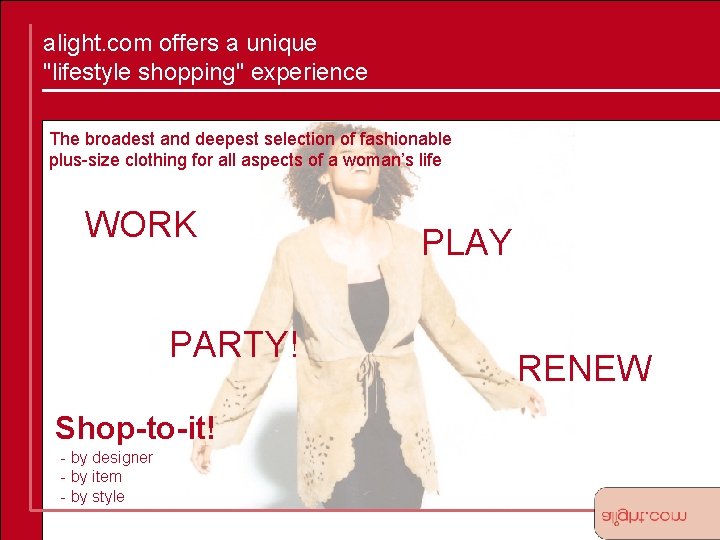 alight.com offers a unique "lifestyle shopping" experience

The broadest and deepest selection of fashionable plus-size clothing for all aspects of a woman's life

WORK

PLAY

PARTY!

RENEW

Shop-to-it!
- by designer
- by item
- by style

alight.com